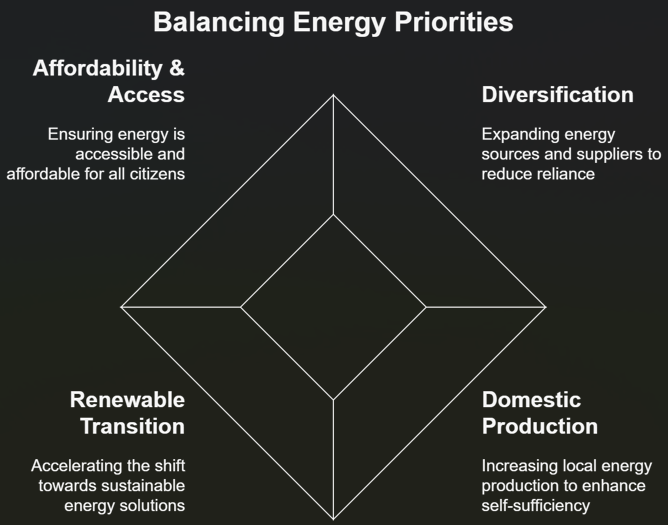 Balancing Energy Priorities

Affordability & Access

Ensuring energy is accessible and affordable for all citizens

Diversification

Expanding energy sources and suppliers to reduce reliance

Renewable Transition

Accelerating the shift towards sustainable energy solutions

Domestic Production

Increasing local energy production to enhance self-sufficiency